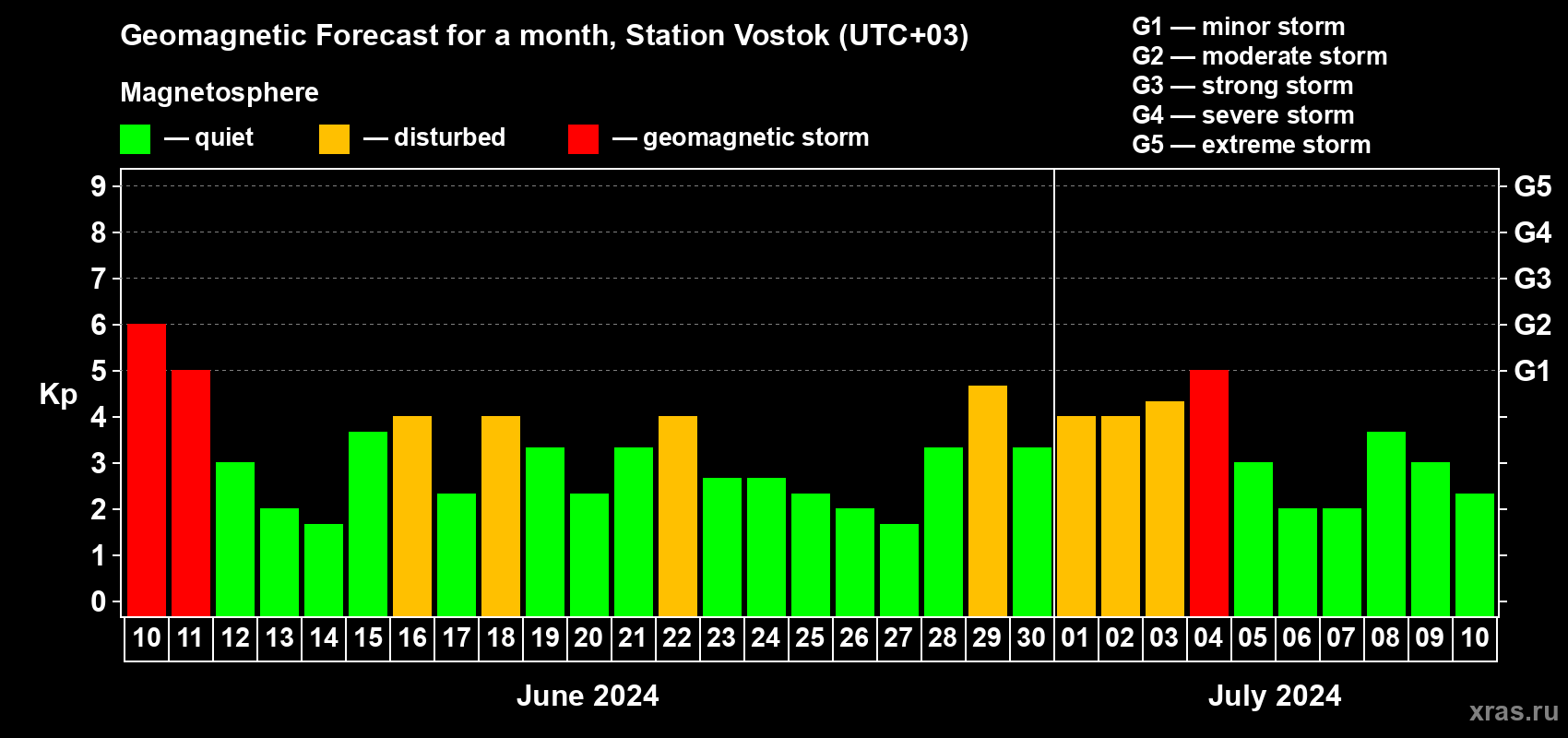 Geomagnetic Forecast for a month, Station Vostok (UTC+03)

Magnetosphere

— quiet — disturbed — geomagnetic storm

G1 — minor storm
G2 — moderate storm
G3 — strong storm
G4 — severe storm
G5 — extreme storm

Kp

9
8
7
6
5
4
3
2
1
0

G5
G4
G3
G2
G1

10 11 12 13 14 15 16 17 18 19 20 21 22 23 24 25 26 27 28 29 30 01 02 03 04 05 06 07 08 09 10

June 2024

July 2024

xras.ru